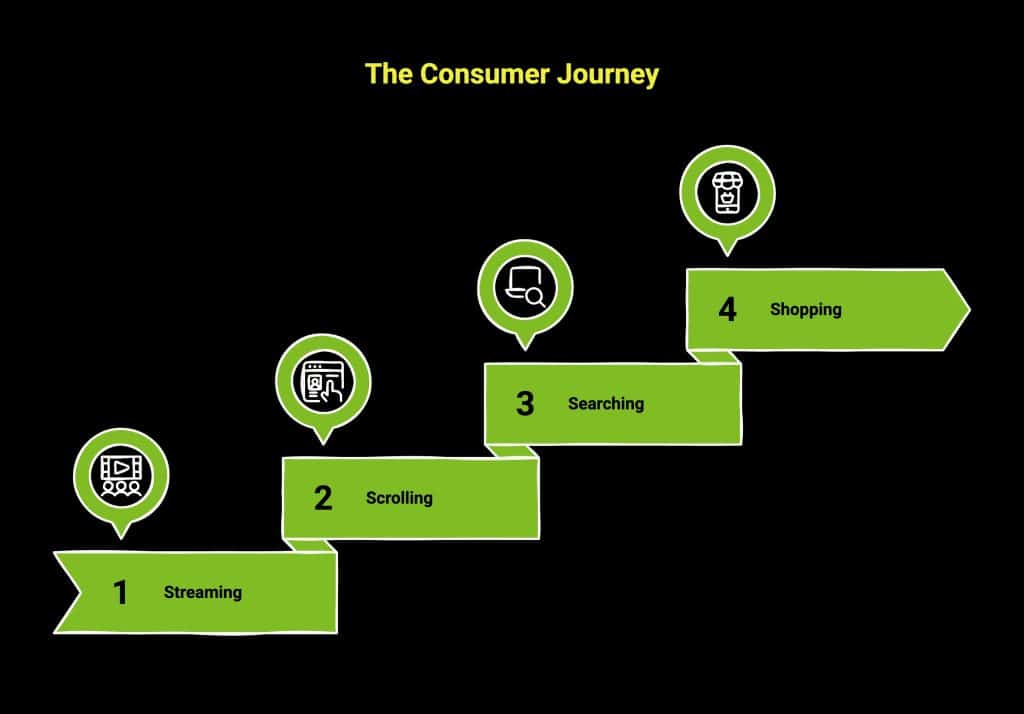 The Consumer Journey

1 Streaming

2 Scrolling

3 Searching

4 Shopping